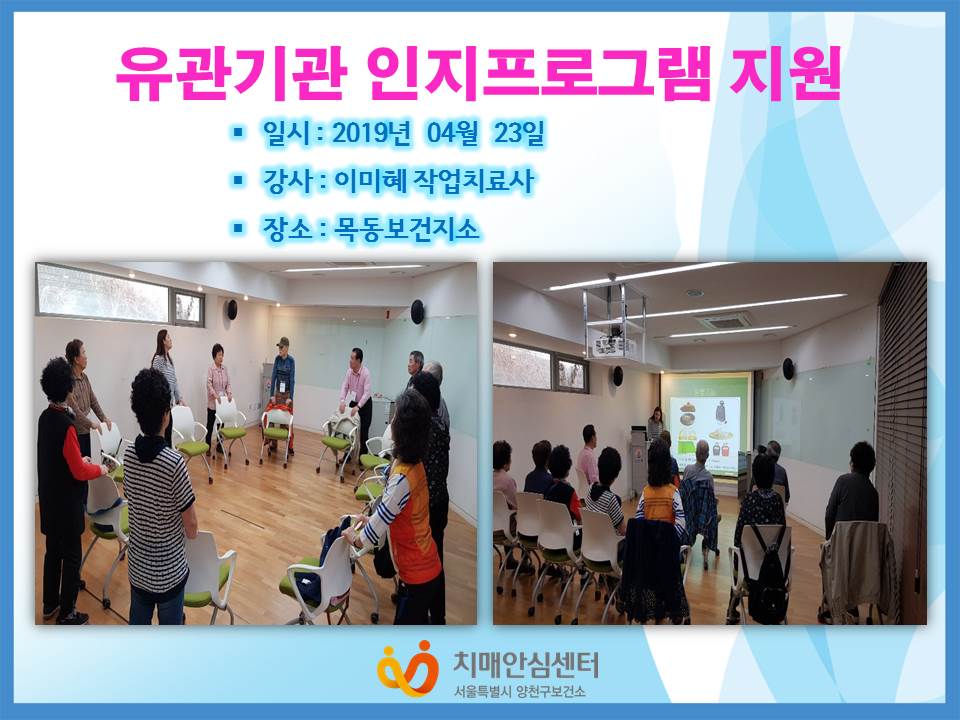 유관기관 인지프로그램 지원

▪ 일시 : 2019년 04월 23일

▪ 강사 : 이미혜 작업치료사

▪ 장소 : 목동보건지소

치매안심센터
서울특별시 양천구보건소